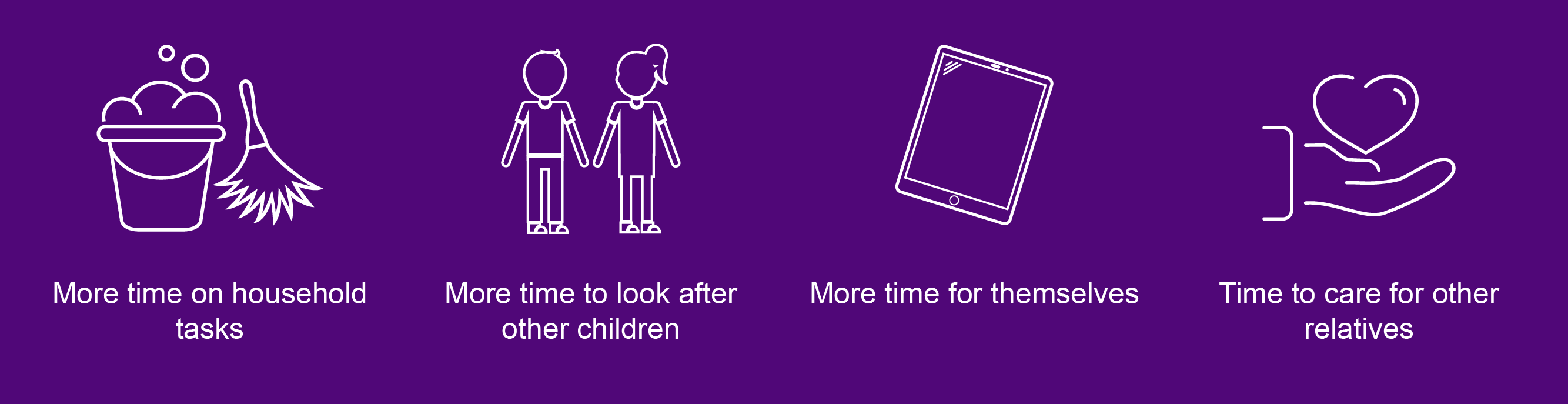 More time on household tasks

More time to look after other children

More time for themselves

Time to care for other relatives